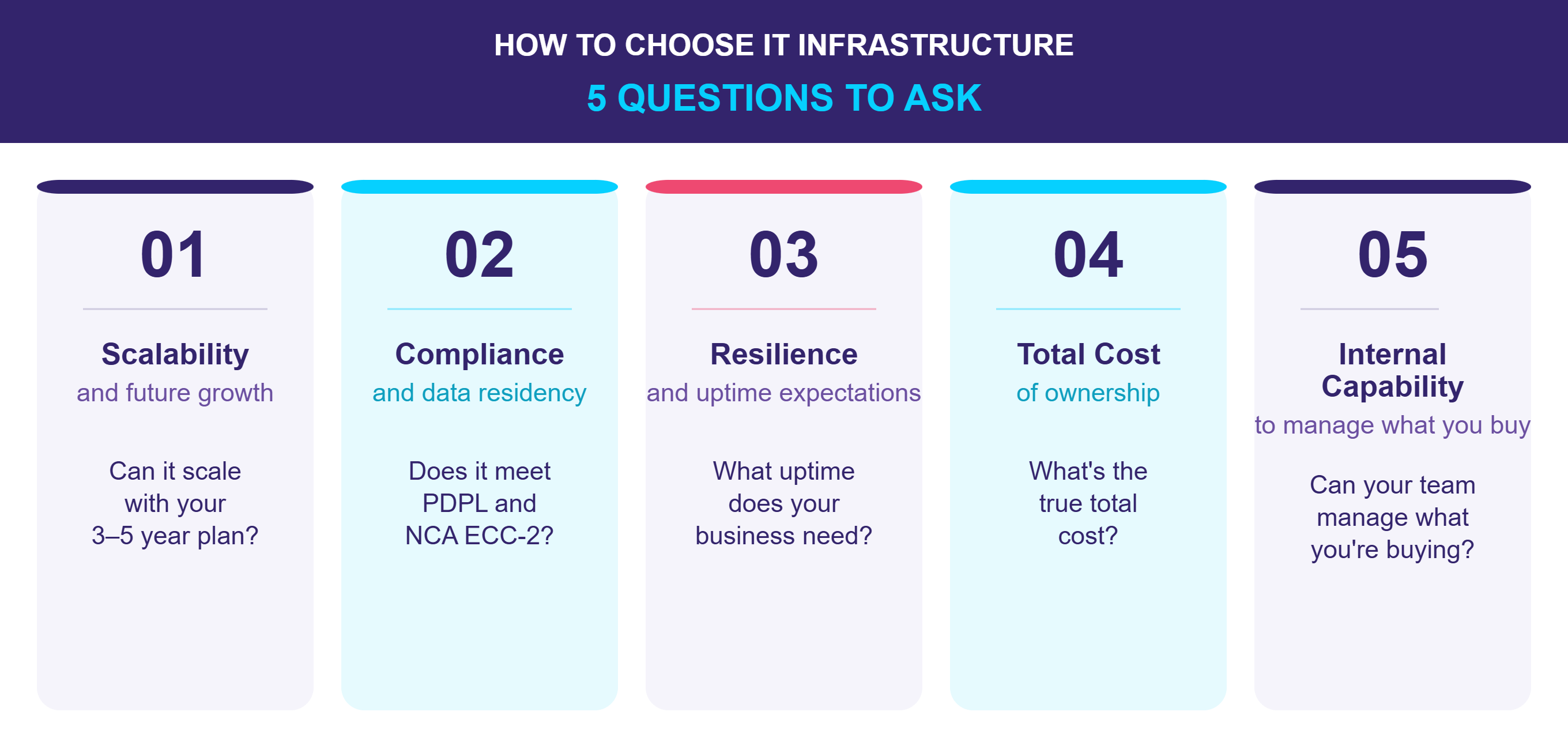 HOW TO CHOOSE IT INFRASTRUCTURE

5 QUESTIONS TO ASK

01

Scalability
and future growth

Can it scale with your 3–5 year plan?

02

Compliance
and data residency

Does it meet PDPL and NCA ECC-2?

03

Resilience
and uptime expectations

What uptime does your business need?

04

Total Cost
of ownership

What's the true total cost?

05

Internal Capability
to manage what you buy

Can your team manage what you're buying?